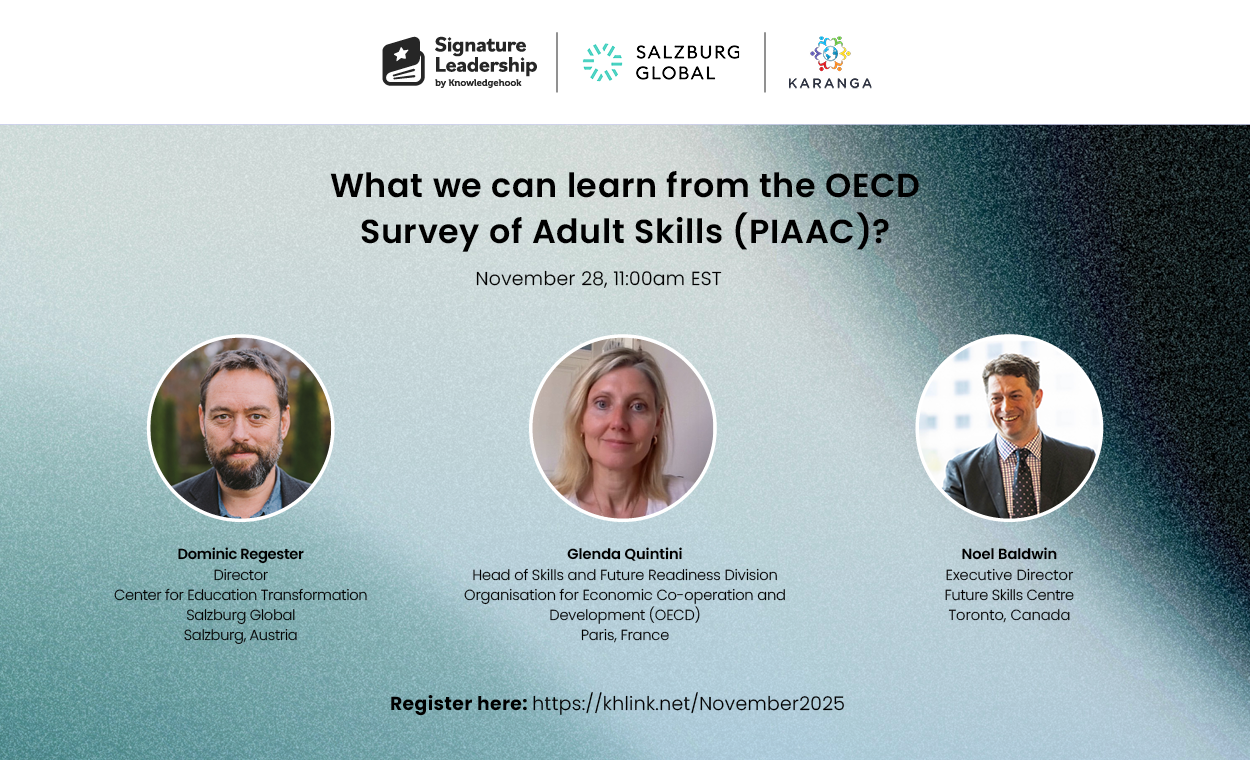 Signature Leadership by Knowledgehook

SALZBURG GLOBAL

KARANGA

What we can learn from the OECD Survey of Adult Skills (PIAAC)?

November 28, 11:00am EST

Dominic Regester
Director
Center for Education Transformation
Salzburg Global
Salzburg, Austria

Glenda Quintini
Head of Skills and Future Readiness Division
Organisation for Economic Co-operation and Development (OECD)
Paris, France

Noel Baldwin
Executive Director
Future Skills Centre
Toronto, Canada

Register here: https://khlink.net/November2025